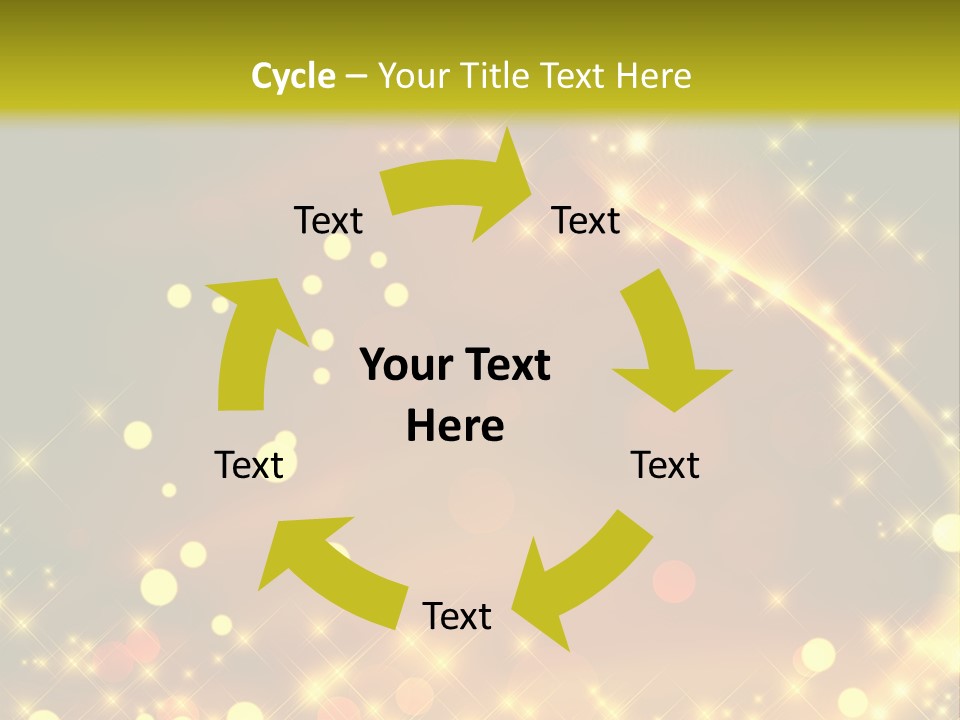 Cycle – Your Title Text Here

Text

Text

Your Text Here

Text

Text

Text